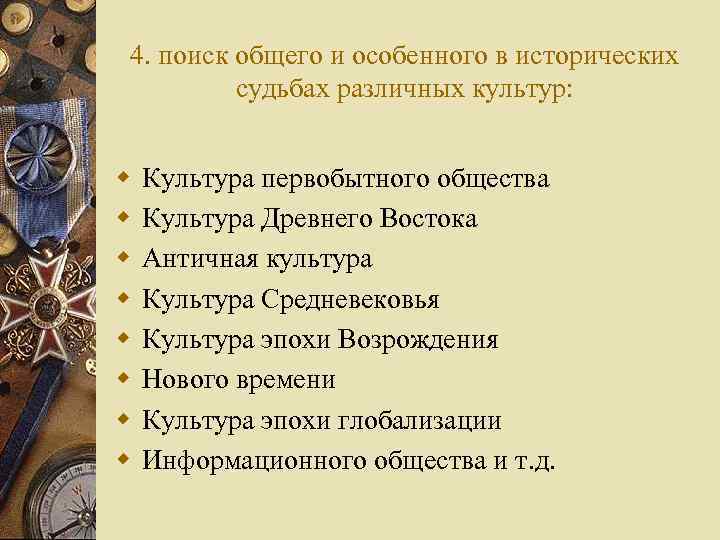 4. поиск общего и особенного в исторических судьбах различных культур:

Культура первобытного общества
Культура Древнего Востока
Античная культура
Культура Средневековья
Культура эпохи Возрождения
Нового времени
Культура эпохи глобализации
Информационного общества и т.д.